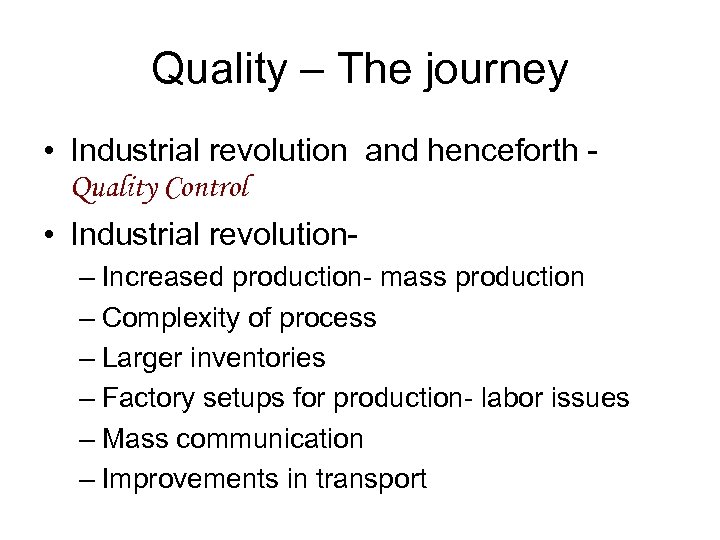 Quality – The journey

• Industrial revolution and henceforth - Quality Control

• Industrial revolution-
– Increased production- mass production
– Complexity of process
– Larger inventories
– Factory setups for production- labor issues
– Mass communication
– Improvements in transport